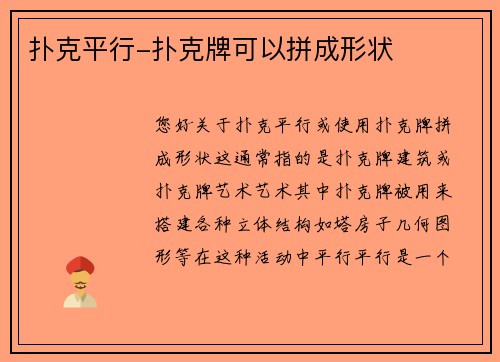 扑克平行-扑克牌可以拼成形状

您好关于扑克平行或使用扑克牌拼成形状这通常指的是扑克牌建筑或扑克牌艺术艺术其中扑克牌被用来搭建各种立体结构如塔房子几何图形等在这种活动中平行平行是一个